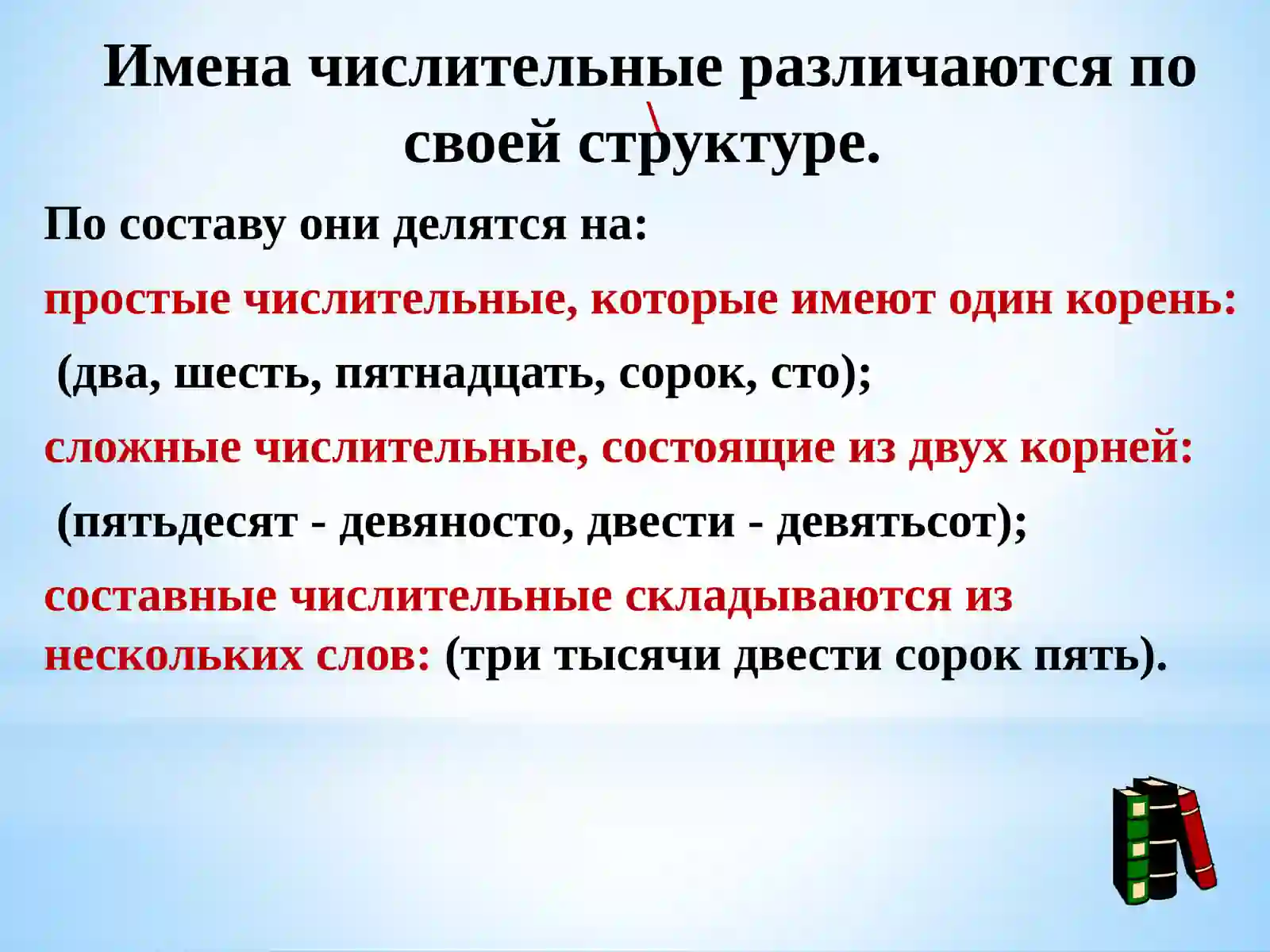 Имена числительные различаются по своей структуре.

По составу они делятся на:

простые числительные, которые имеют один корень:

(два, шесть, пятнадцать, сорок, сто);

сложные числительные, состоящие из двух корней:

(пятьдесят - девяносто, двести - девятьсот);

составные числительные складываются из нескольких слов: (три тысячи двести сорок пять).